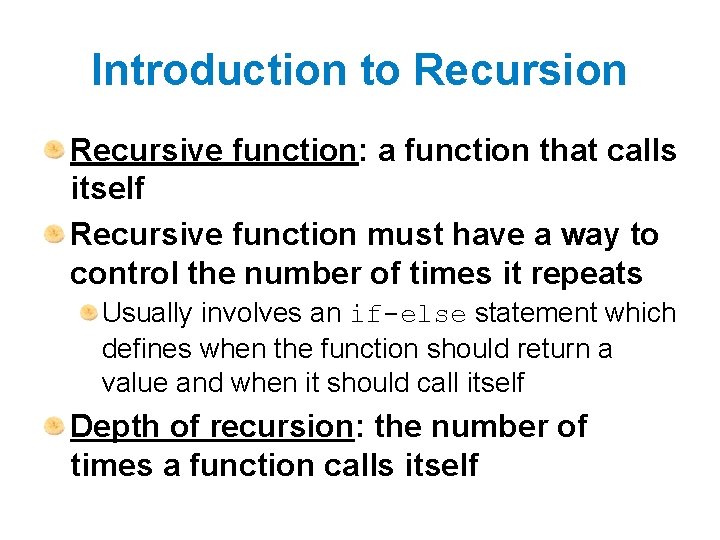 Introduction to Recursion

Recursive function: a function that calls itself

Recursive function must have a way to control the number of times it repeats

Usually involves an if-else statement which defines when the function should return a value and when it should call itself

Depth of recursion: the number of times a function calls itself